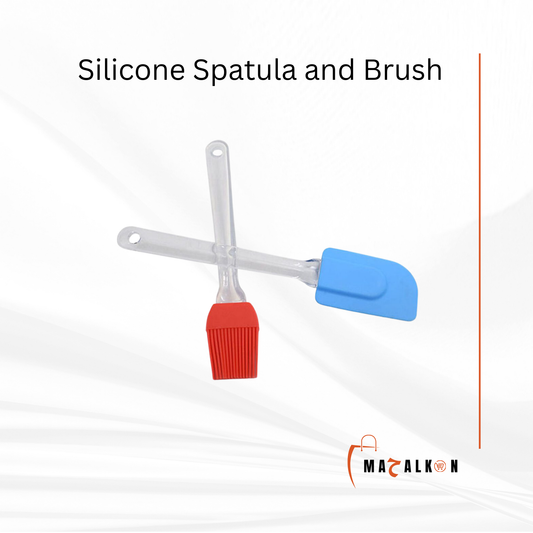 Silicone Spatula and Brush

MAحALKON